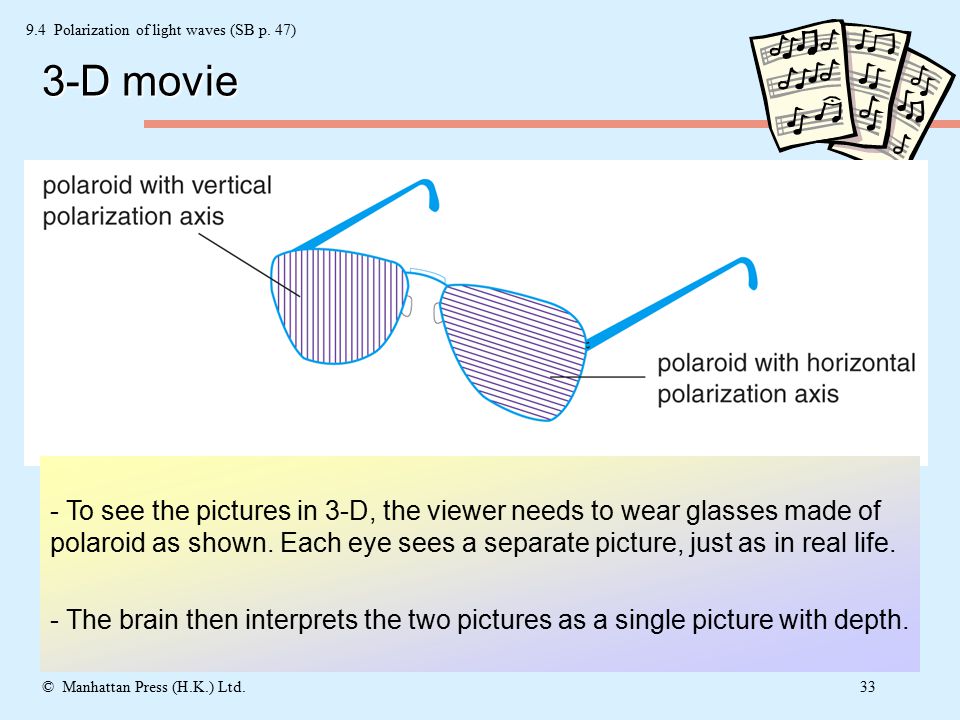 9.4 Polarization of light waves (SB p. 47)

3-D movie

polaroid with vertical polarization axis

polaroid with horizontal polarization axis

- To see the pictures in 3-D, the viewer needs to wear glasses made of polaroid as shown. Each eye sees a separate picture, just as in real life.

- The brain then interprets the two pictures as a single picture with depth.

© Manhattan Press (H.K.) Ltd.

33